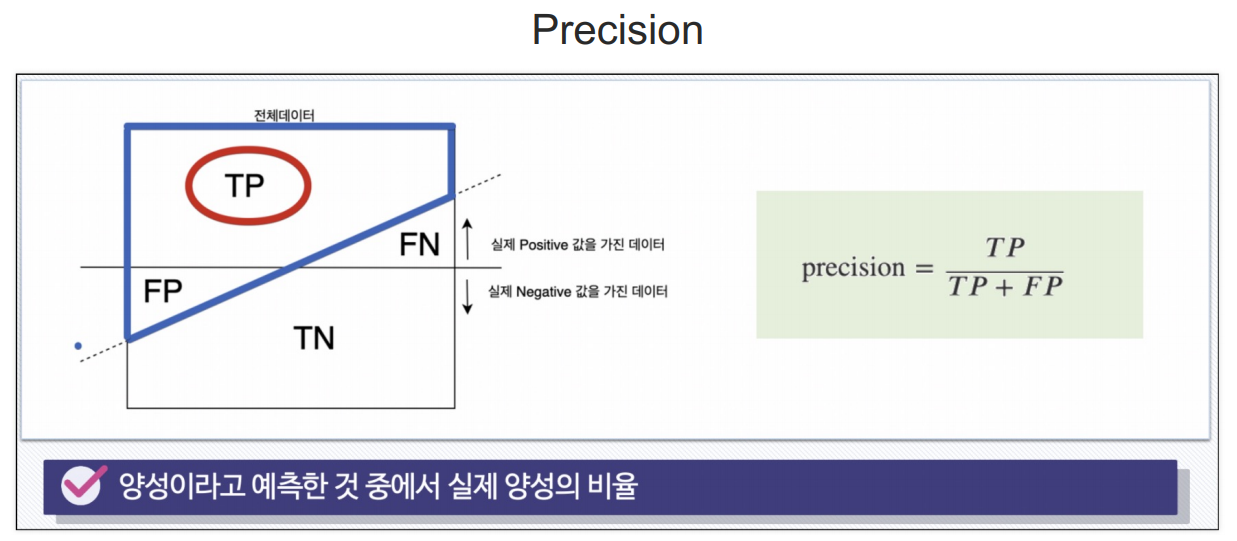 Precision

전체데이터

TP

FN

FP

TN

실제 Positive 값을 가진 데이터

실제 Negative 값을 가진 데이터

$\text{precision} = \frac{TP}{TP + FP}$

양성이라고 예측한 것 중에서 실제 양성의 비율